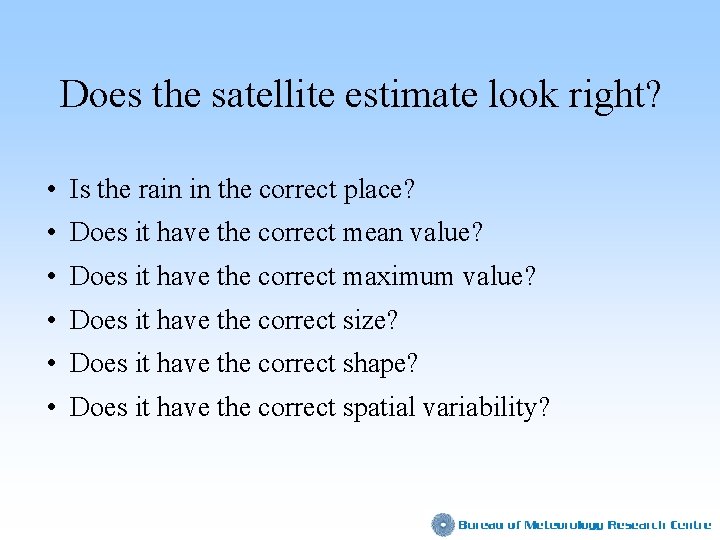 Does the satellite estimate look right?

• Is the rain in the correct place?
• Does it have the correct mean value?
• Does it have the correct maximum value?
• Does it have the correct size?
• Does it have the correct shape?
• Does it have the correct spatial variability?

Bureau of Meteorology Research Centre